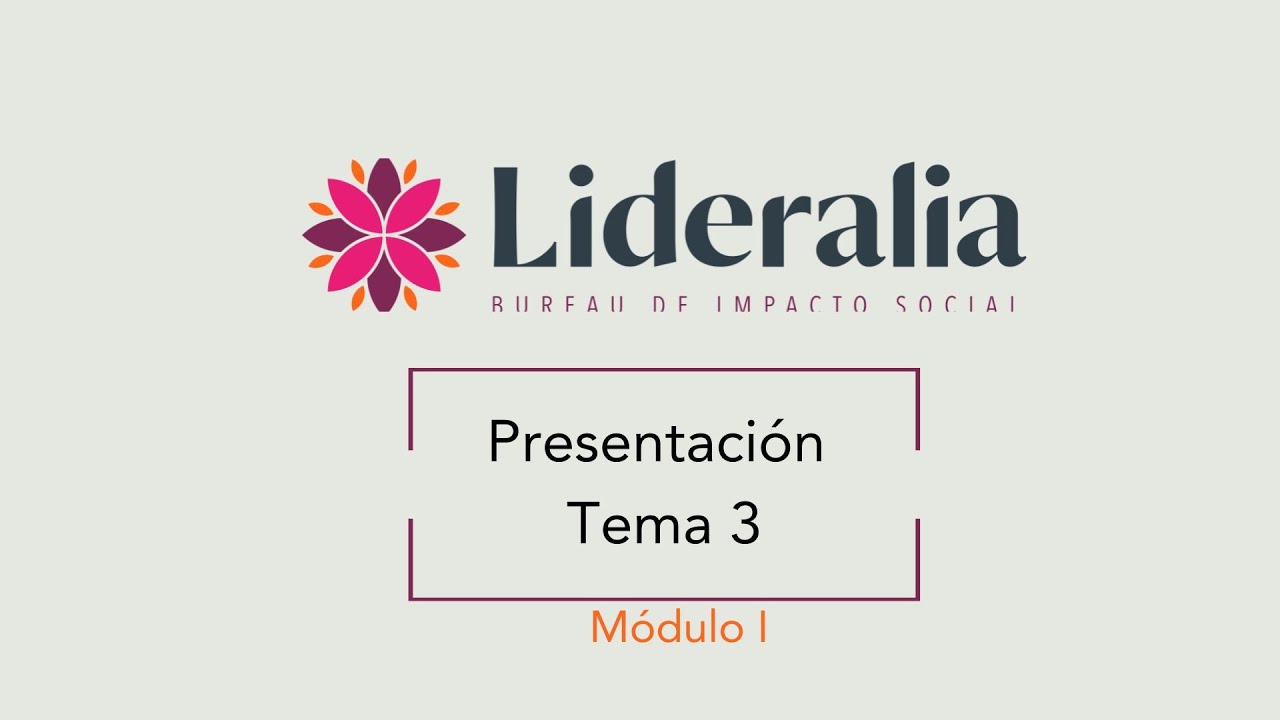 Lideralia
BUREAU DE IMPACTO SOCIAL

Presentación
Tema 3

Módulo I